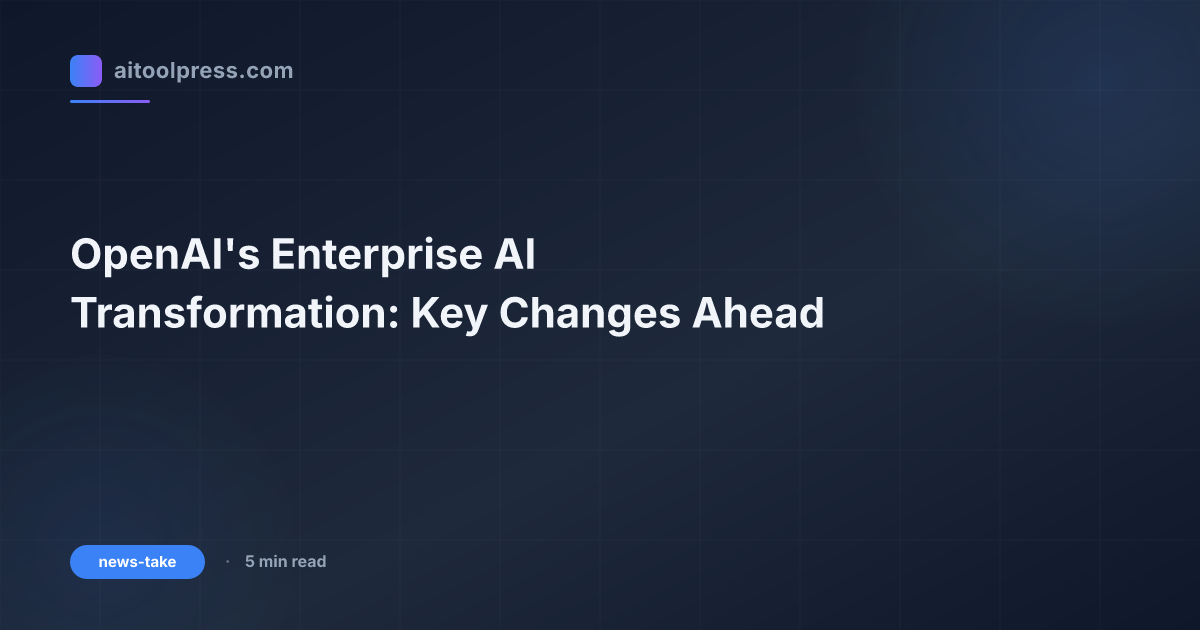 aitoolpress.com

OpenAI's Enterprise AI Transformation: Key Changes Ahead

news-take · 5 min read